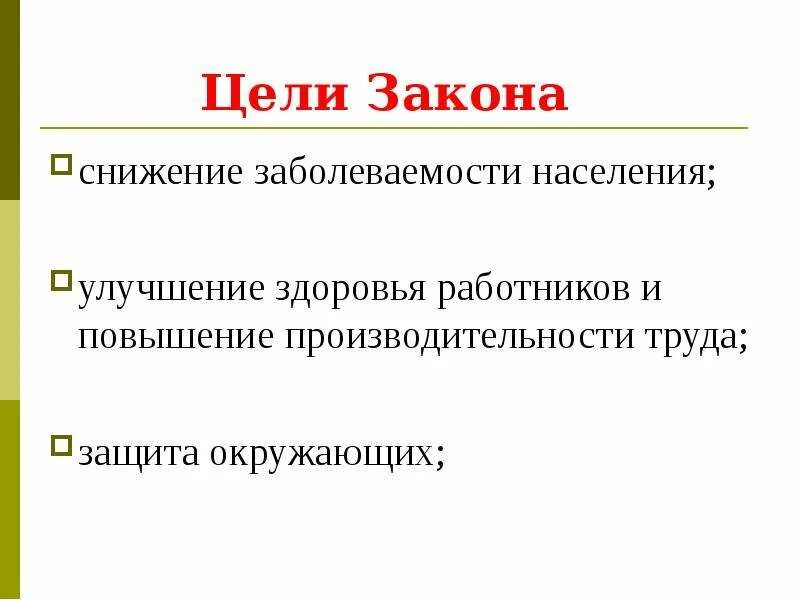 Цели Закона

снижение заболеваемости населения;

улучшение здоровья работников и повышение производительности труда;

защита окружающих;